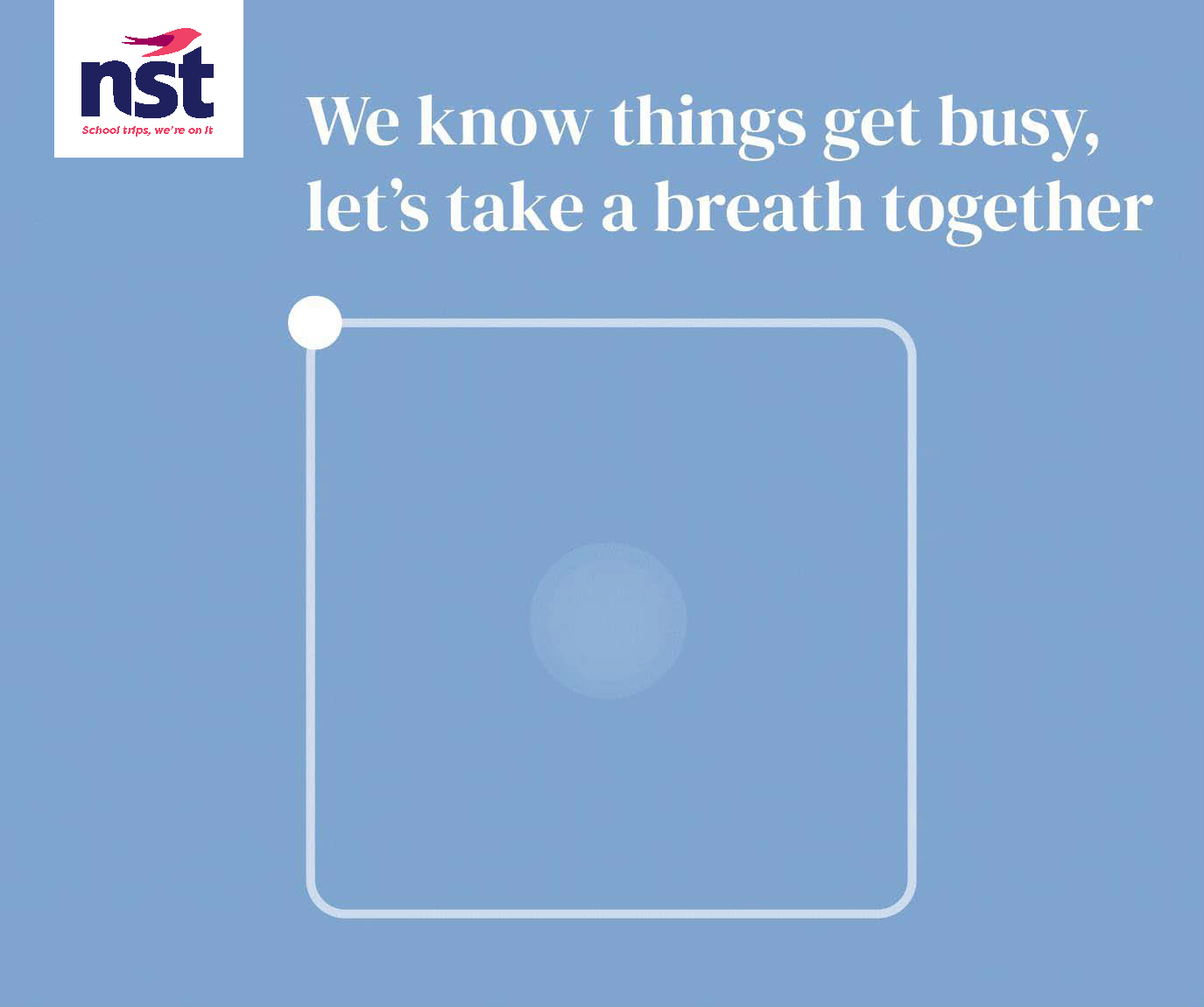 nst
School trips, we're on it

We know things get busy, let's take a breath together